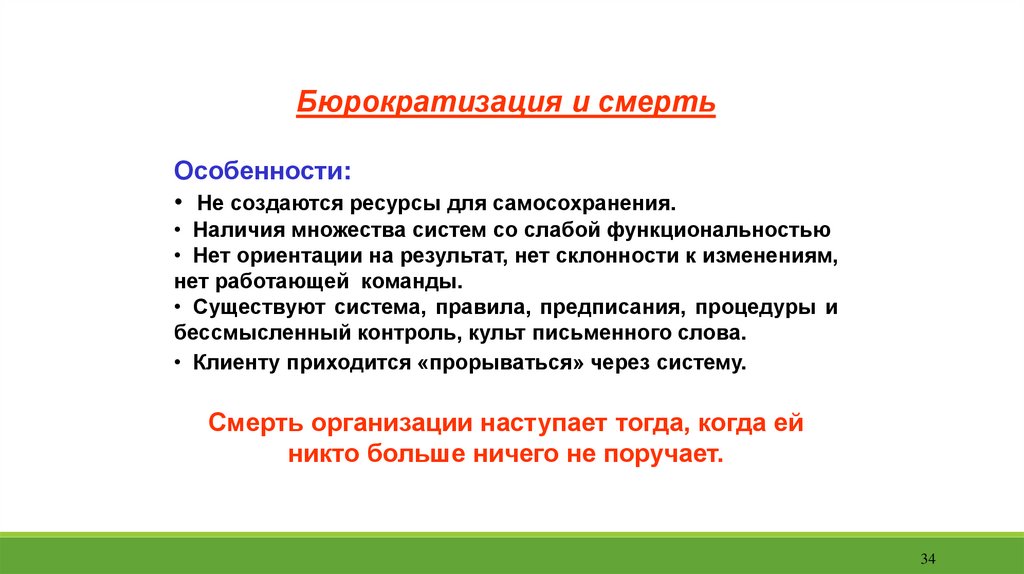 Бюрократизация и смерть

Особенности:

• Не создаются ресурсы для самосохранения.
• Наличия множества систем со слабой функциональностью
• Нет ориентации на результат, нет склонности к изменениям, нет работающей команды.
• Существуют система, правила, предписания, процедуры и бессмысленный контроль, культ письменного слова.
• Клиенту приходится «прорываться» через систему.

Смерть организации наступает тогда, когда ей никто больше ничего не поручает.

34